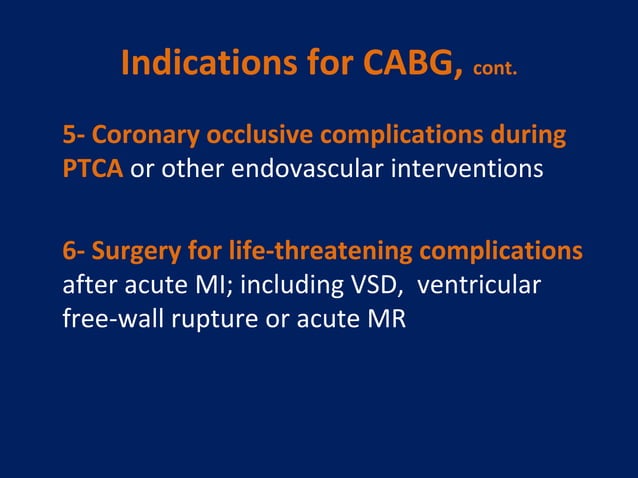 Indications for CABG, cont.

5- Coronary occlusive complications during PTCA or other endovascular interventions

6- Surgery for life-threatening complications after acute MI; including VSD, ventricular free-wall rupture or acute MR